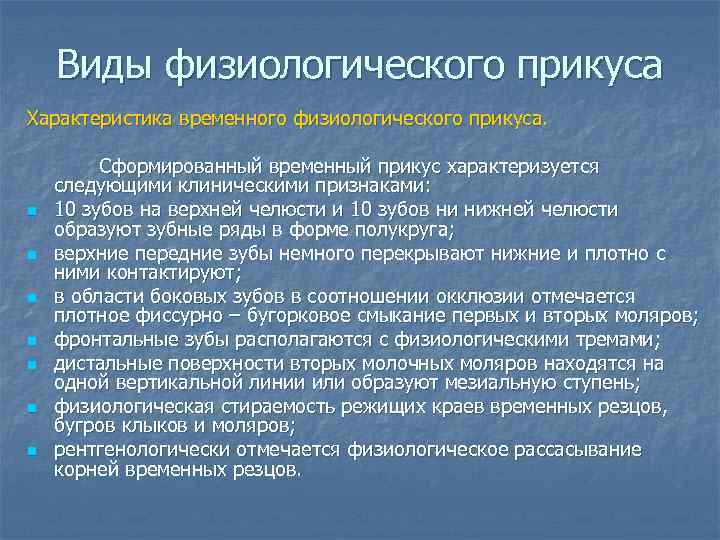 Виды физиологического прикуса

Характеристика временного физиологического прикуса.

Сформированный временный прикус характеризуется следующими клиническими признаками:

- 10 зубов на верхней челюсти и 10 зубов ни нижней челюсти образуют зубные ряды в форме полукруга;
- верхние передние зубы немного перекрывают нижние и плотно с ними контактируют;
- в области боковых зубов в соотношении окклюзии отмечается плотное фиссурно – бугорковое смыкание первых и вторых моляров;
- фронтальные зубы располагаются с физиологическими тремами;
- дистальные поверхности вторых молочных моляров находятся на одной вертикальной линии или образуют мезиальную ступень;
- физиологическая стираемость режищих краев временных резцов, бугров клыков и моляров;
- рентгенологически отмечается физиологическое рассасывание корней временных резцов.